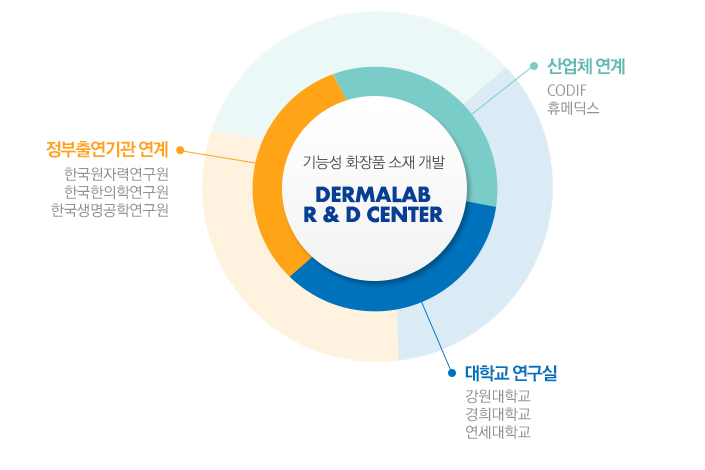 산업체 연계
CODIF
휴메딕스

정부출연기관 연계
한국원자력연구원
한국한의학연구원
한국생명공학연구원

기능성 화장품 소재 개발
DERMALAB
R & D CENTER

대학교 연구실
강원대학교
경희대학교
연세대학교